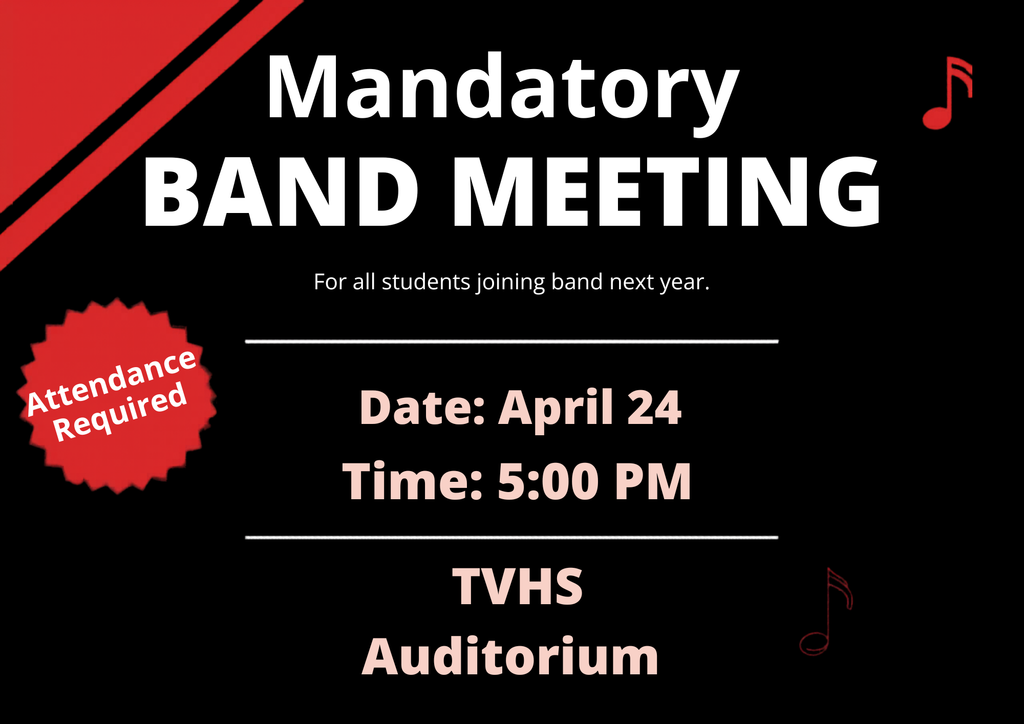 Mandatory
BAND MEETING

For all students joining band next year.

Attendance Required

Date: April 24
Time: 5:00 PM

TVHS
Auditorium